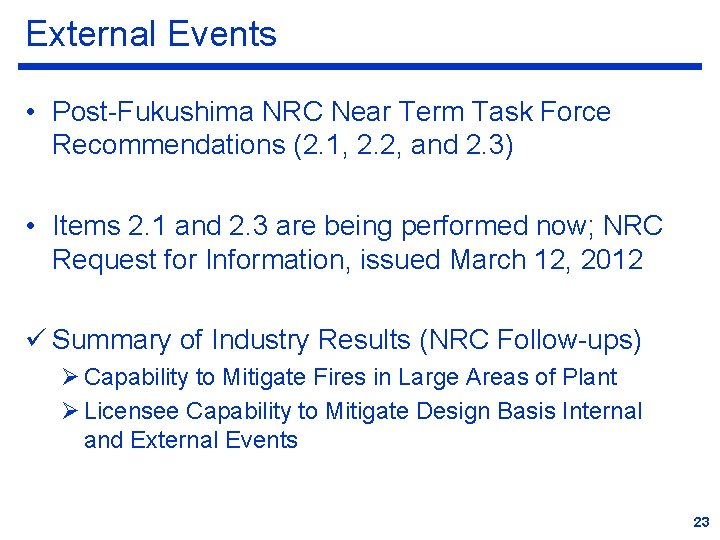 External Events

• Post-Fukushima NRC Near Term Task Force Recommendations (2.1, 2.2, and 2.3)

• Items 2.1 and 2.3 are being performed now; NRC Request for Information, issued March 12, 2012

✓ Summary of Industry Results (NRC Follow-ups)

➢ Capability to Mitigate Fires in Large Areas of Plant

➢ Licensee Capability to Mitigate Design Basis Internal and External Events

23